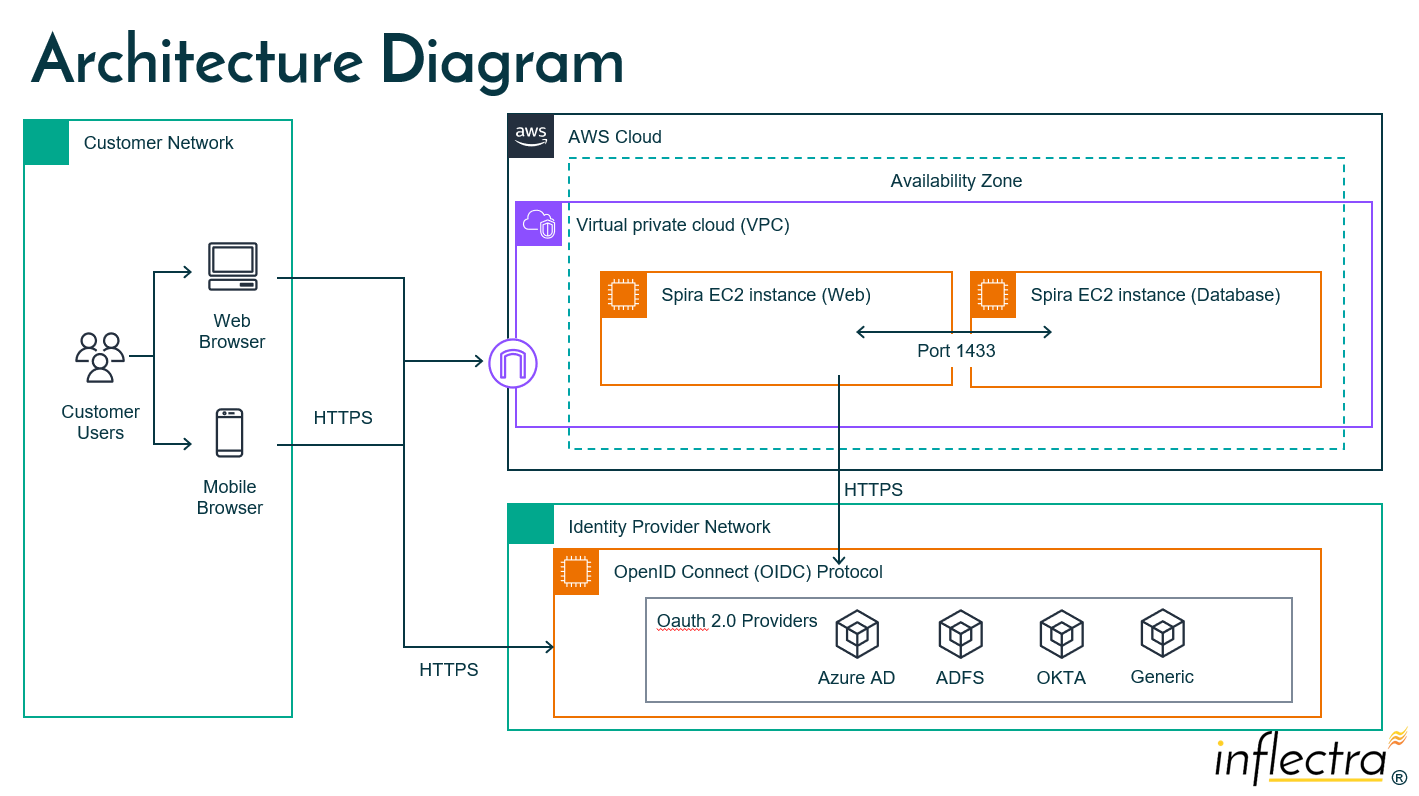 Architecture Diagram

Customer Network

Customer Users

Web Browser

Mobile Browser

HTTPS

aws

AWS Cloud

Availability Zone

Virtual private cloud (VPC)

Spira EC2 instance (Web)

Spira EC2 instance (Database)

Port 1433

HTTPS

Identity Provider Network

OpenID Connect (OIDC) Protocol

Oauth 2.0 Providers

Azure AD

ADFS

OKTA

Generic

HTTPS

inflectra®